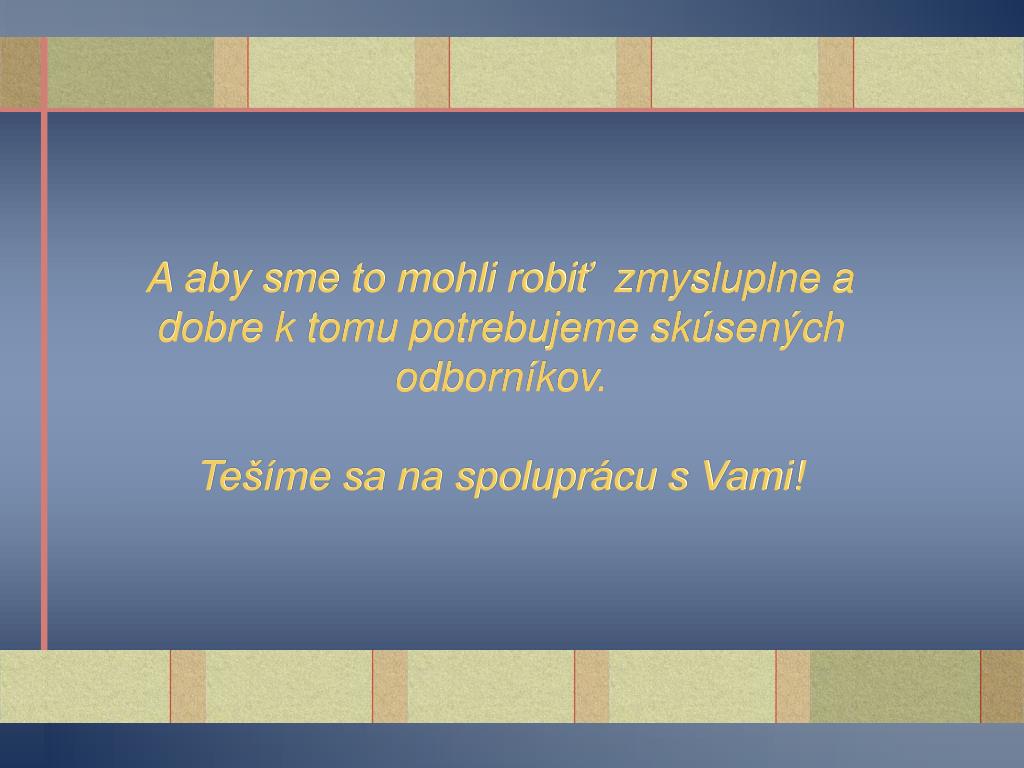 A aby sme to mohli robiť zmysluplne a dobre k tomu potrebujeme skúsených odborníkov.

Tešíme sa na spoluprácu s Vami!